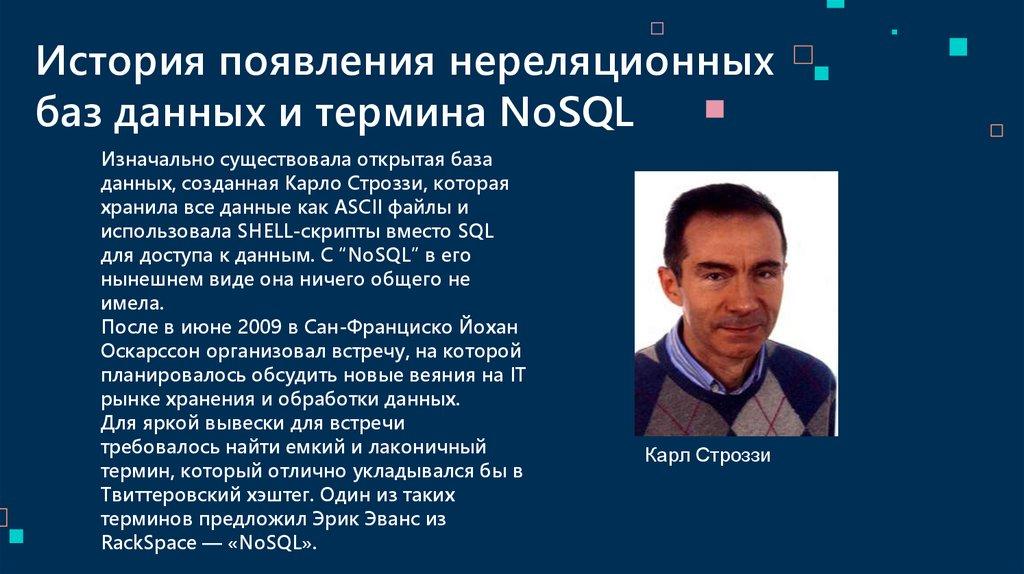 История появления нереляционных баз данных и термина NoSQL

Изначально существовала открытая база данных, созданная Карло Строззи, которая хранила все данные как ASCII файлы и использовала SHELL-скрипты вместо SQL для доступа к данным. С “NoSQL” в его нынешнем виде она ничего общего не имела.
После в июне 2009 в Сан-Франциско Йохан Оскарссон организовал встречу, на которой планировалось обсудить новые веяния на IT рынке хранения и обработки данных.
Для яркой вывески для встречи требовалось найти емкий и лаконичный термин, который отлично укладывался бы в Твиттеровский хэштег. Один из таких терминов предложил Эрик Эванс из RackSpace — «NoSQL».

Карл Строззи